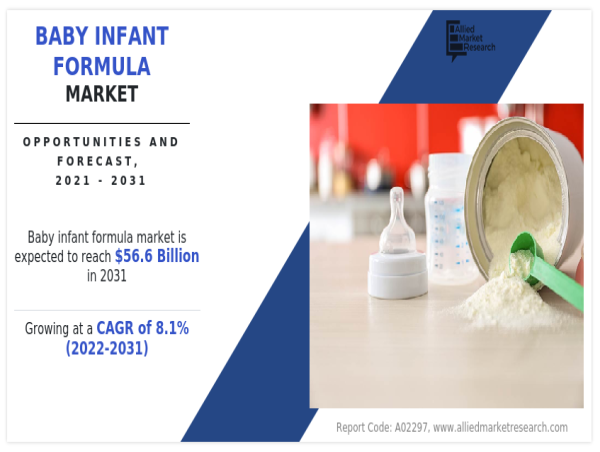 BABY INFANT FORMULA MARKET

OPPORTUNITIES AND FORECAST, 2021 - 2031

Baby infant formula market is expected to reach $56.6 Billion in 2031

Growing at a CAGR of 8.1% (2022-2031)

Allied Market Research

Report Code: A02297, www.alliedmarketresearch.com